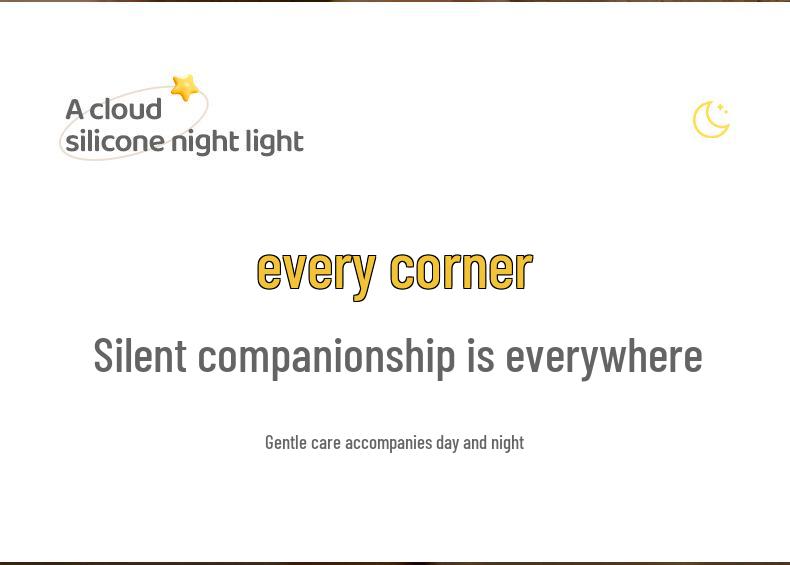 A cloud
silicone night light

every corner

Silent companionship is everywhere

Gentle care accompanies day and night